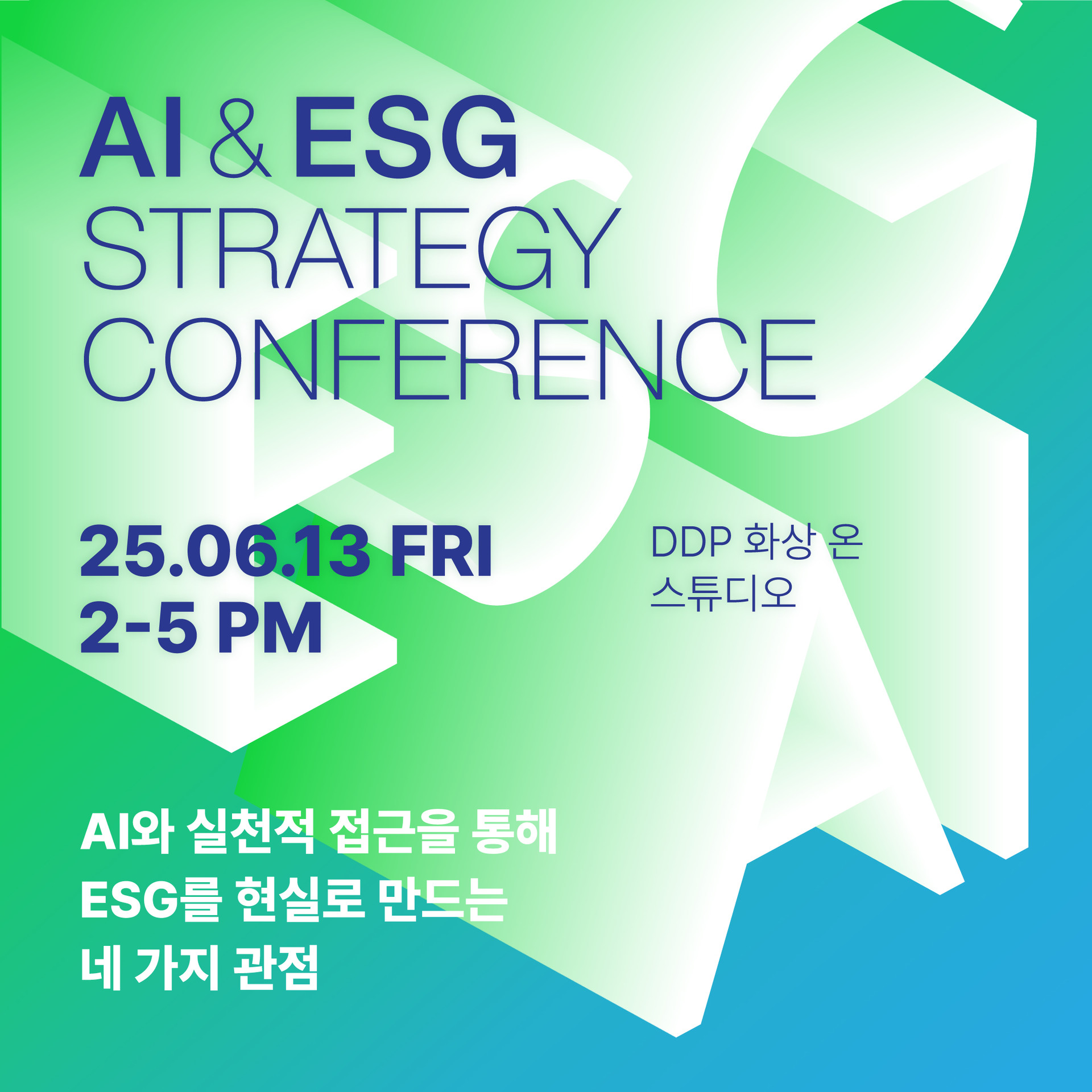 AI & ESG STRATEGY CONFERENCE

25.06.13 FRI
2-5 PM

DDP 화상 온 스튜디오

AI와 실천적 접근을 통해 ESG를 현실로 만드는 네 가지 관점